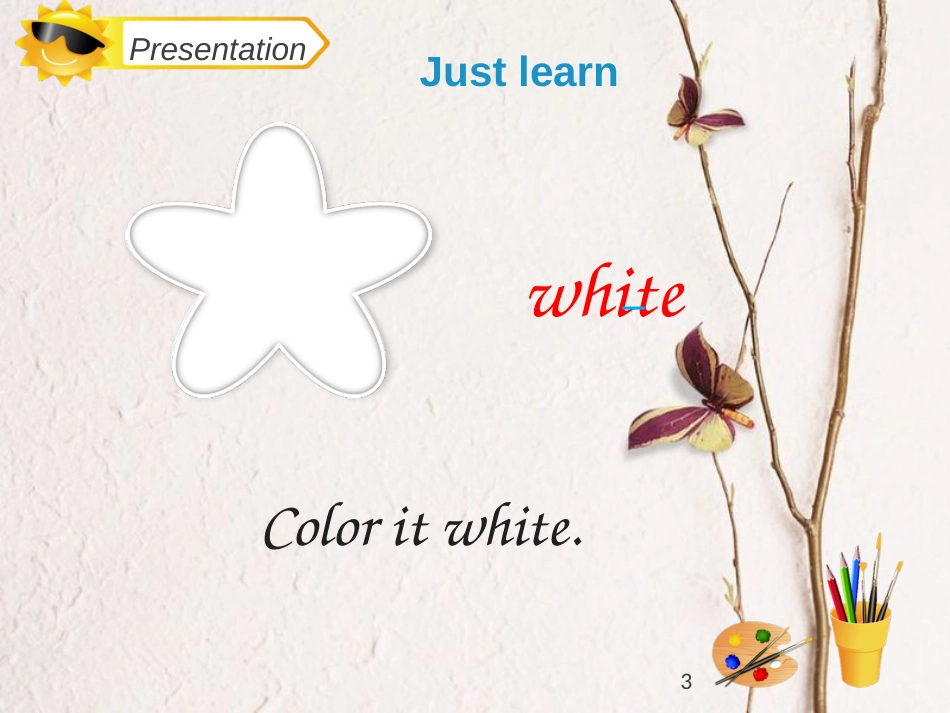 Presentation

Just learn

white

Color it white.

3